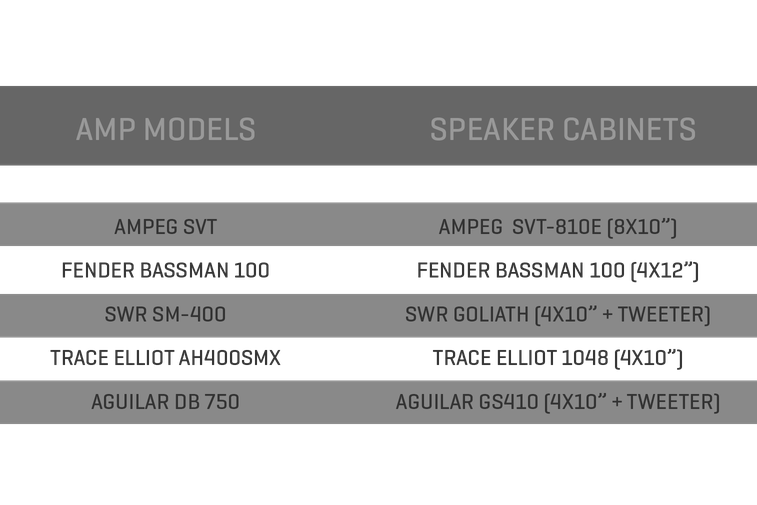 | AMP MODELS | SPEAKER CABINETS |
|---|---|
| AMPEG SVT | AMPEG SVT-810E (8X10”) |
| FENDER BASSMAN 100 | FENDER BASSMAN 100 (4X12”) |
| SWR SM-400 | SWR GOLIATH (4X10” + TWEETER) |
| TRACE ELLIOT AH400SMX | TRACE ELLIOT 1048 (4X10”) |
| AGUILAR DB 750 | AGUILAR GS410 (4X10” + TWEETER) |